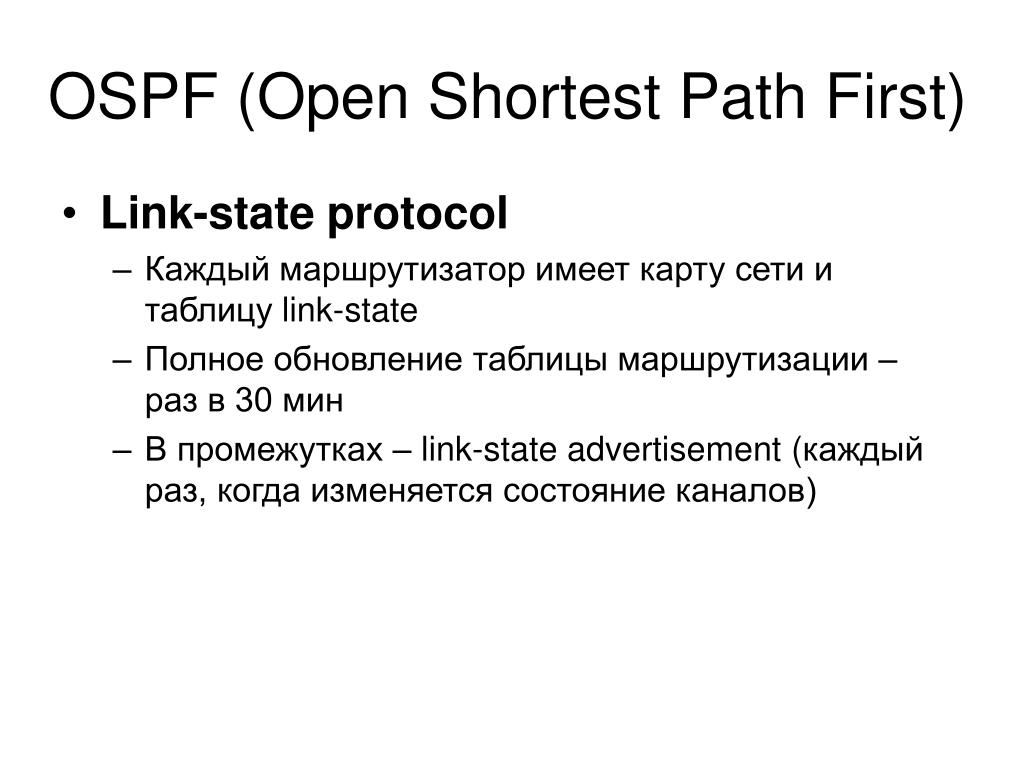 OSPF (Open Shortest Path First)

• Link-state protocol
– Каждый маршрутизатор имеет карту сети и таблицу link-state
– Полное обновление таблицы маршрутизации – раз в 30 мин
– В промежутках – link-state advertisement (каждый раз, когда изменяется состояние каналов)